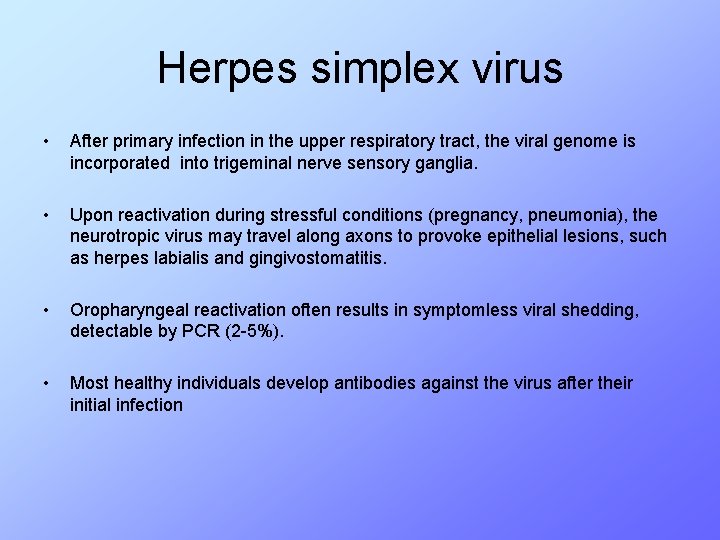 Herpes simplex virus

• After primary infection in the upper respiratory tract, the viral genome is incorporated into trigeminal nerve sensory ganglia.

• Upon reactivation during stressful conditions (pregnancy, pneumonia), the neurotropic virus may travel along axons to provoke epithelial lesions, such as herpes labialis and gingivostomatitis.

• Oropharyngeal reactivation often results in symptomless viral shedding, detectable by PCR (2-5%).

• Most healthy individuals develop antibodies against the virus after their initial infection